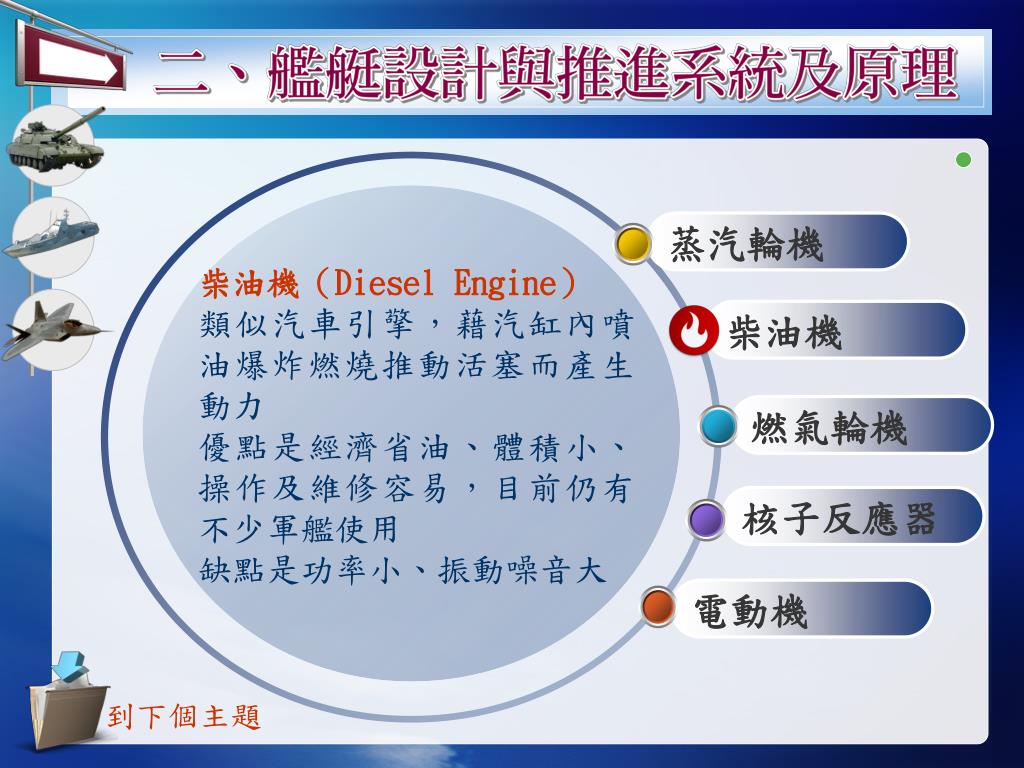 二、艦艇設計與推進系統及原理

柴油機（Diesel Engine）
類似汽車引擎，藉汽缸內噴油爆炸燃燒推動活塞而產生動力
優點是經濟省油、體積小、操作及維修容易，目前仍有不少軍艦使用
缺點是功率小、振動噪音大

蒸汽輪機
柴油機
燃氣輪機
核子反應器
電動機

到下個主題